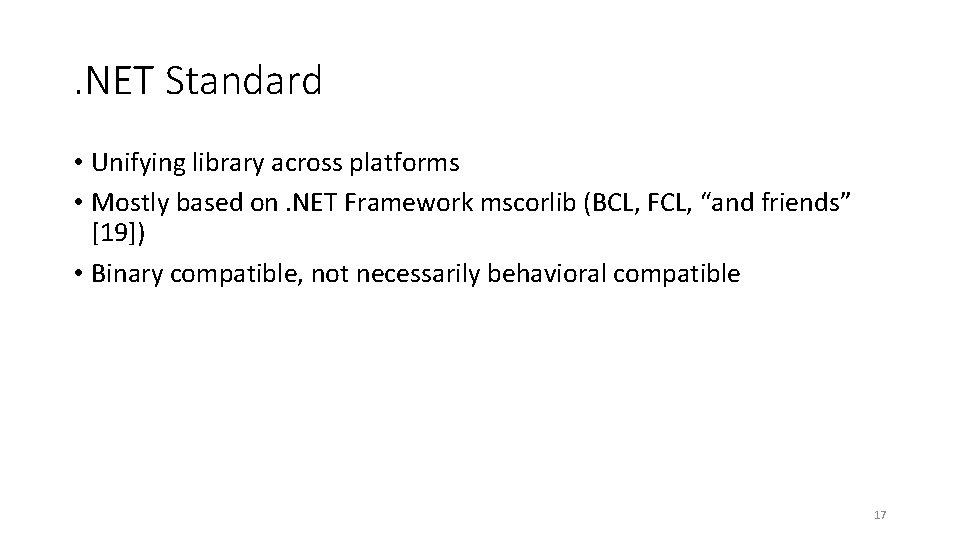 .NET Standard

• Unifying library across platforms
• Mostly based on .NET Framework mscorlib (BCL, FCL, "and friends" [19])
• Binary compatible, not necessarily behavioral compatible

17